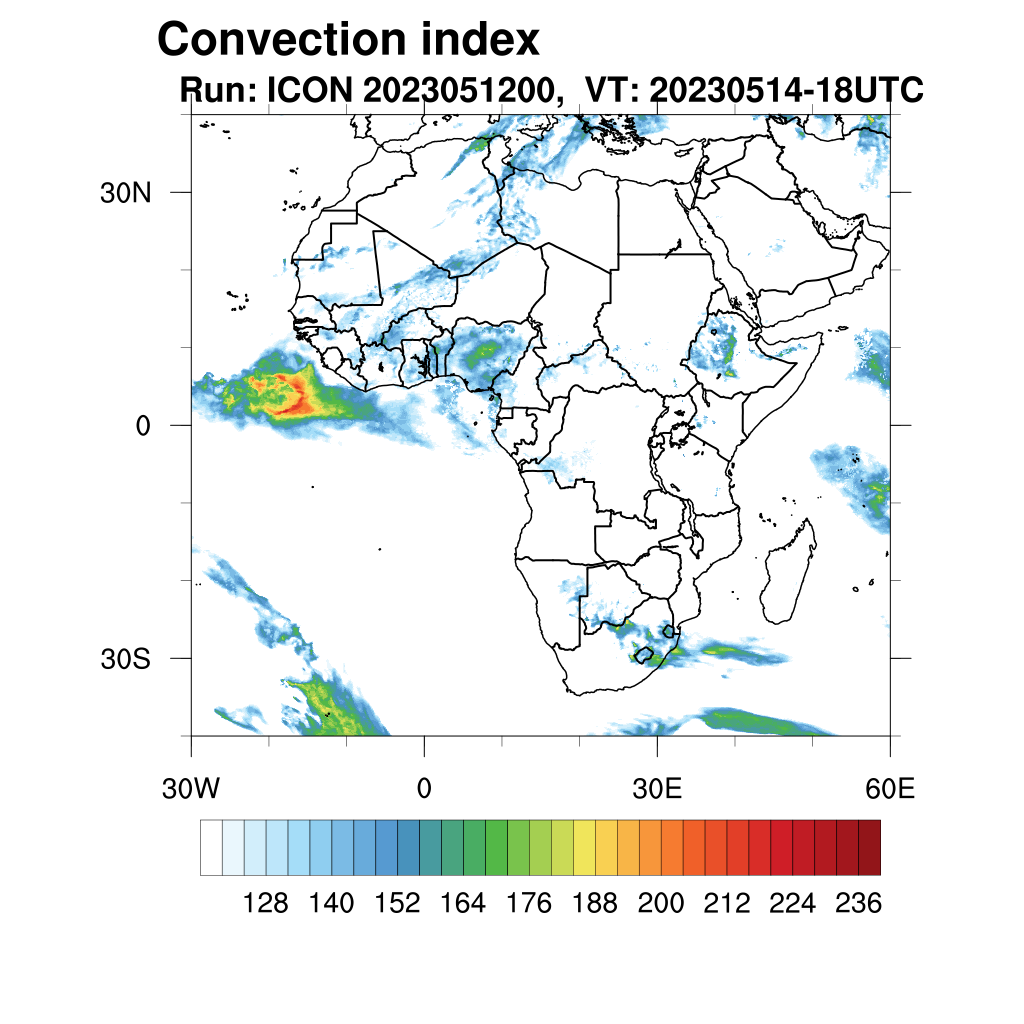 Convection index
Run: ICON 2023051200, VT: 20230514-18UTC

30N
0
30S

30W 0 30E 60E

128 140 152 164 176 188 200 212 224 236